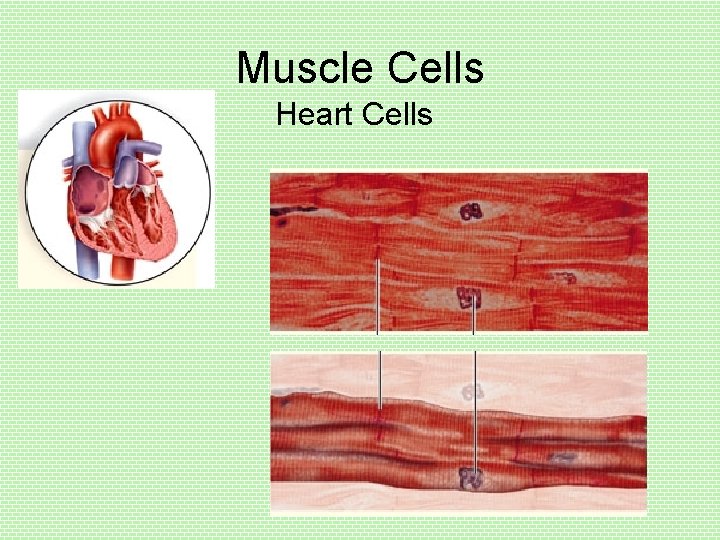 Muscle Cells
Heart Cells